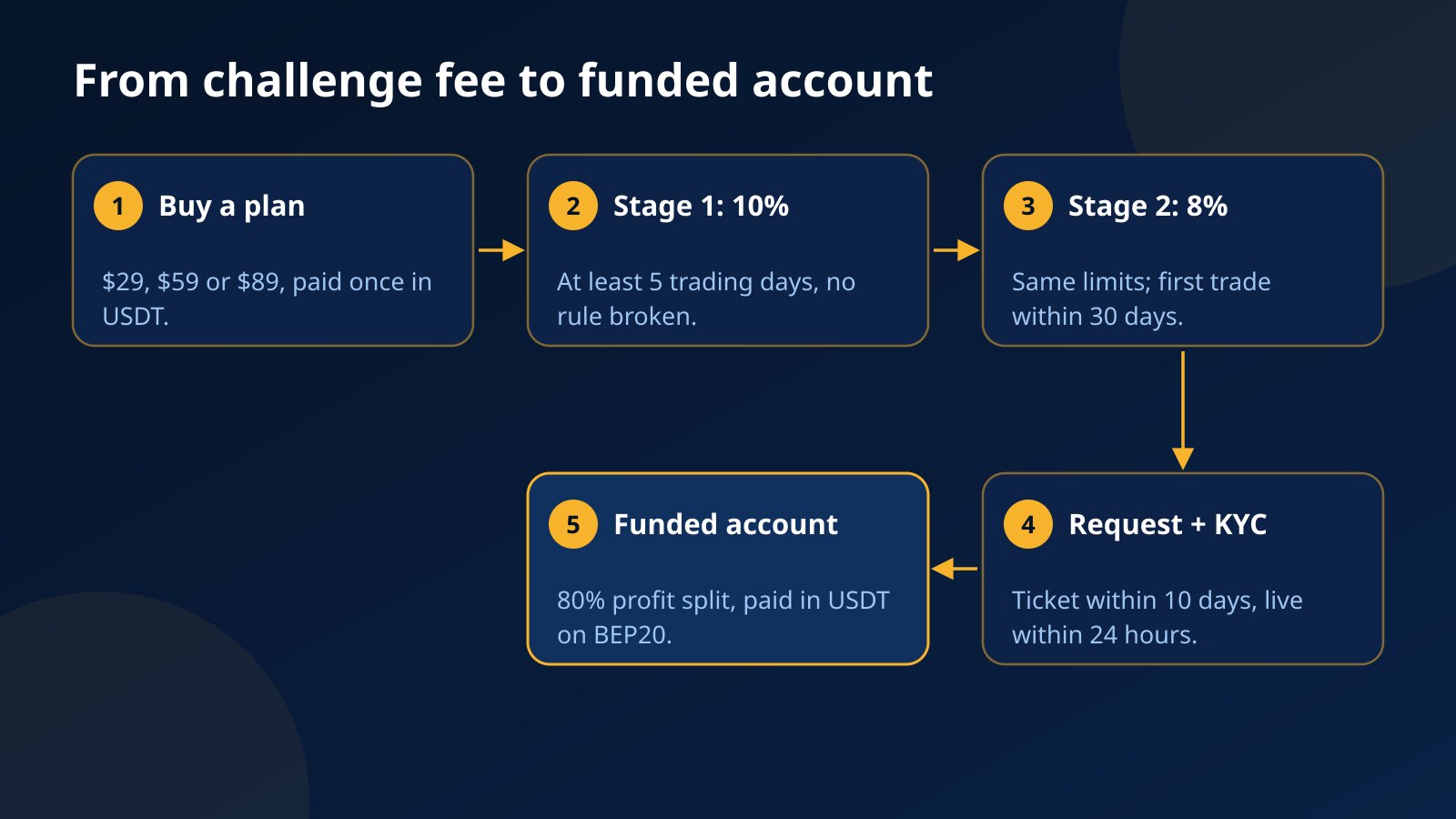 From challenge fee to funded account

1 Buy a plan

\$29, \$59 or \$89, paid once in USDT.

2 Stage 1: 10%

At least 5 trading days, no rule broken.

3 Stage 2: 8%

Same limits; first trade within 30 days.

4 Request + KYC

Ticket within 10 days, live within 24 hours.

5 Funded account

80% profit split, paid in USDT on BEP20.